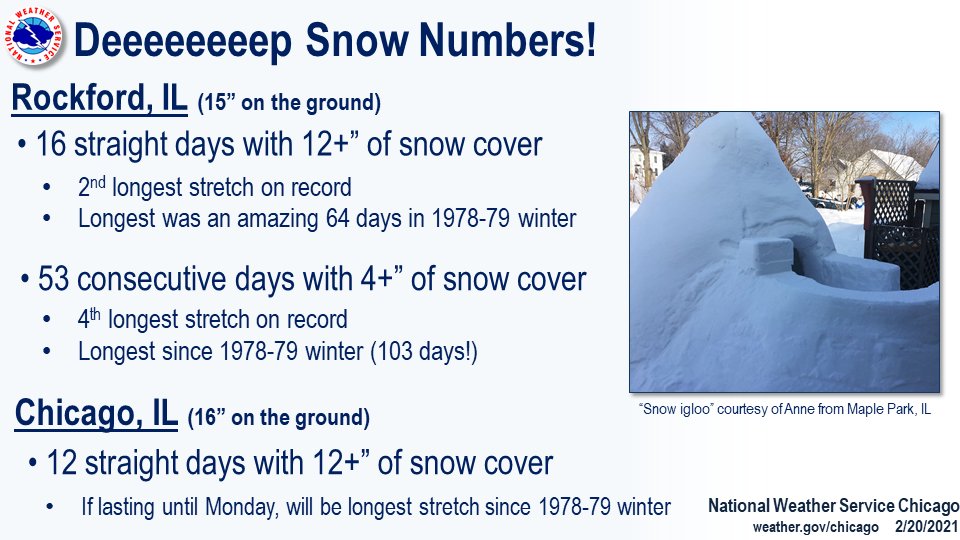 NATIONAL WEATHER SERVICE

Deeeeeeeep Snow Numbers!

Rockford, IL (15” on the ground)

• 16 straight days with 12+” of snow cover
• 2nd longest stretch on record
• Longest was an amazing 64 days in 1978-79 winter

• 53 consecutive days with 4+” of snow cover
• 4th longest stretch on record
• Longest since 1978-79 winter (103 days!)

Chicago, IL (16” on the ground)

• 12 straight days with 12+” of snow cover
• If lasting until Monday, will be longest stretch since 1978-79 winter

“Snow igloo” courtesy of Anne from Maple Park, IL

National Weather Service Chicago
weather.gov/chicago 2/20/2021